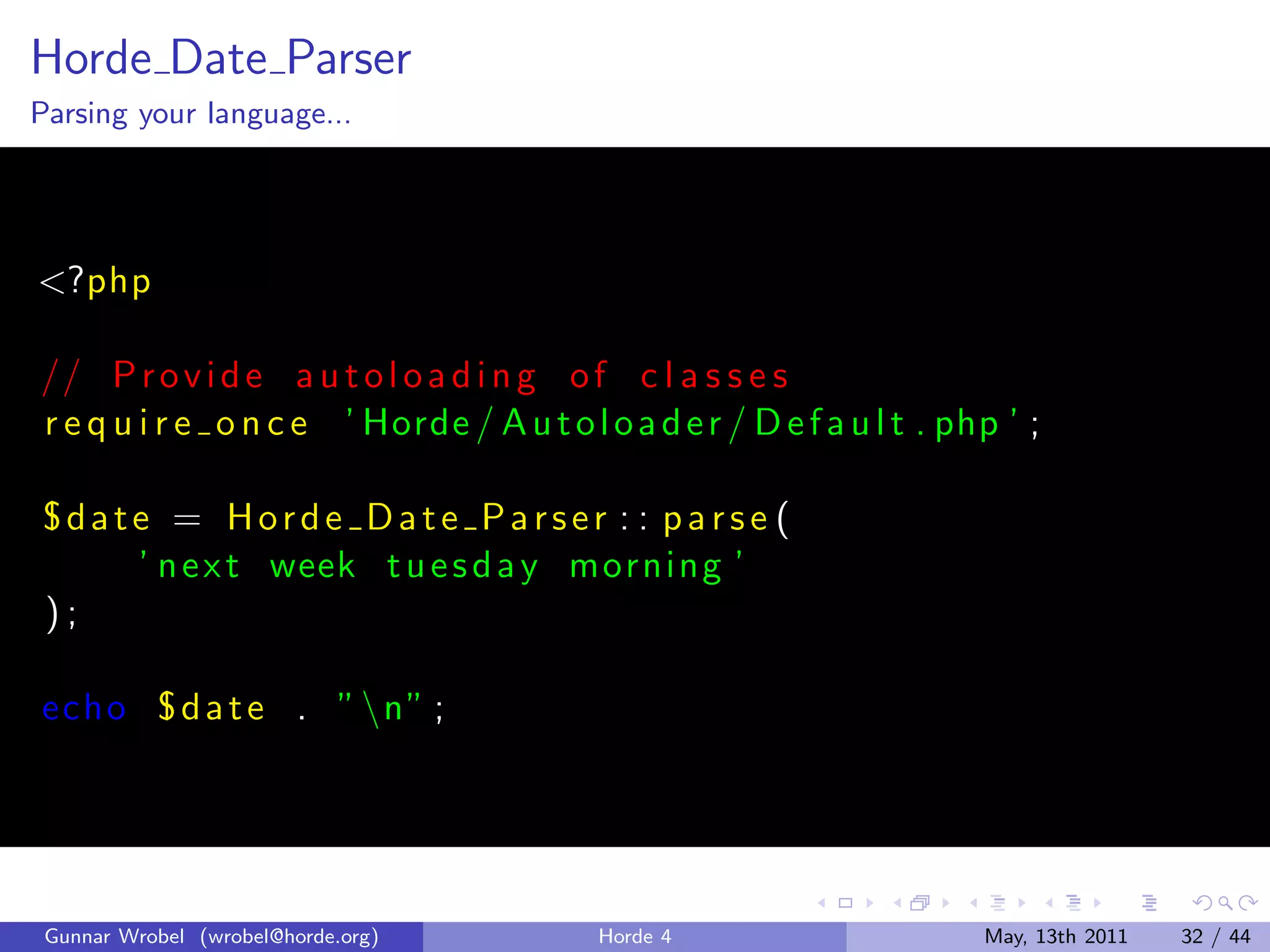 Horde_Date_Parser

Parsing your language...

<?php

// Provide autoloading of classes
require_once 'Horde/Autoloader/Default.php';

$date = Horde_Date_Parser::parse(
    'next week tuesday morning'
);

echo $date . "\n";

Gunnar Wrobel (wrobel@horde.org) Horde 4 May, 13th 2011 32 / 44